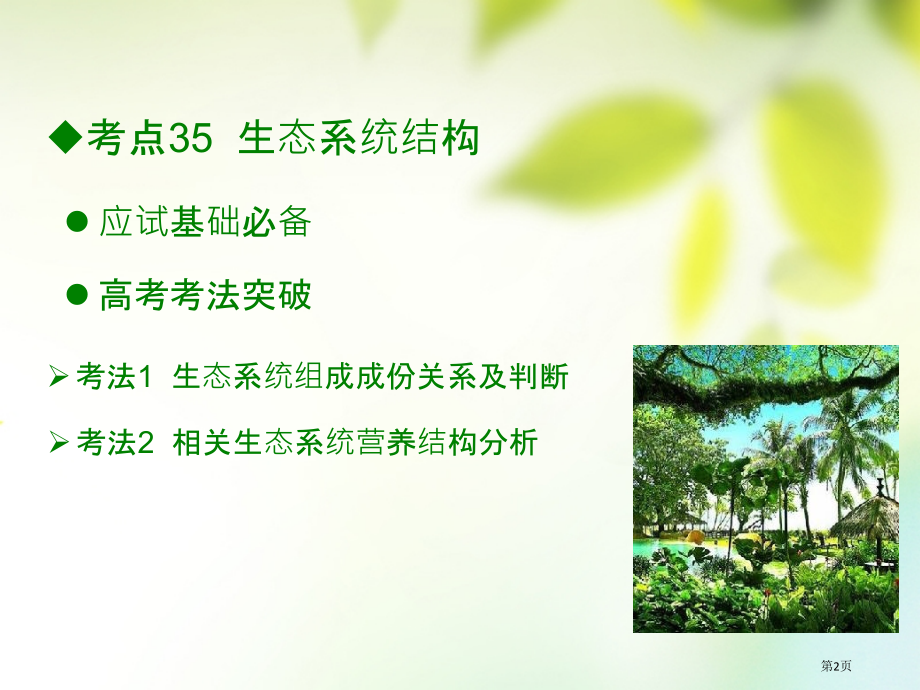 ◆考点35 生态系统结构

● 应试基础必备

● 高考考法突破

➢ 考法1 生态系统组成成份关系及判断

➢ 考法2 相关生态系统营养结构分析

第2页